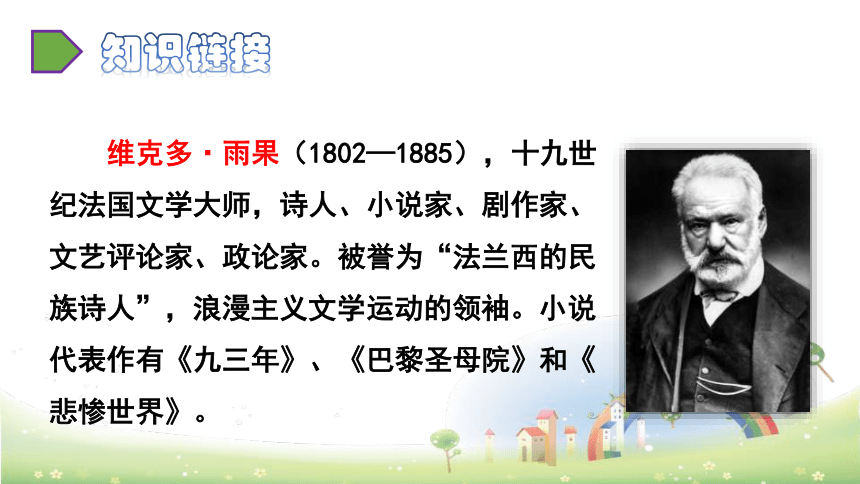 知识链接

维克多·雨果（1802—1885），十九世纪法国文学大师，诗人、小说家、剧作家、文艺评论家、政论家。被誉为“法兰西的民族诗人”，浪漫主义文学运动的领袖。小说代表作有《九三年》、《巴黎圣母院》和《悲惨世界》。